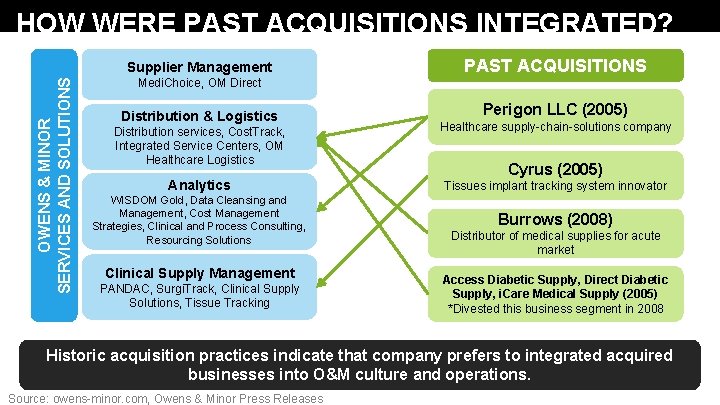 HOW WERE PAST ACQUISITIONS INTEGRATED?

OWENS & MINOR SERVICES AND SOLUTIONS

Supplier Management
MediChoice, OM Direct

Distribution & Logistics
Distribution services, CostTrack, Integrated Service Centers, OM Healthcare Logistics

Analytics
WISDOM Gold, Data Cleansing and Management, Cost Management Strategies, Clinical and Process Consulting, Resourcing Solutions

Clinical Supply Management
PANDAC, SurgiTrack, Clinical Supply Solutions, Tissue Tracking

PAST ACQUISITIONS

Perigon LLC (2005)
Healthcare supply-chain-solutions company

Cyrus (2005)
Tissues implant tracking system innovator

Burrows (2008)
Distributor of medical supplies for acute market

Access Diabetic Supply, Direct Diabetic Supply, iCare Medical Supply (2005)
*Divested this business segment in 2008

Historic acquisition practices indicate that company prefers to integrated acquired businesses into O&M culture and operations.

Source: owens-minor.com, Owens & Minor Press Releases